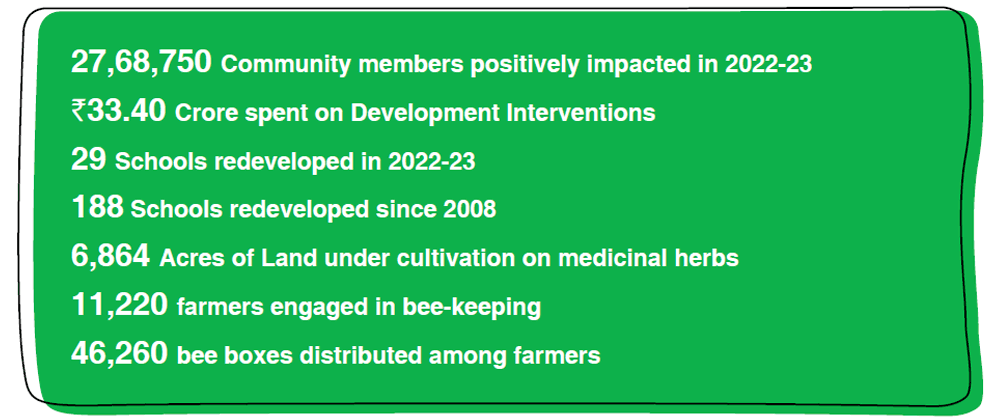 27,68,750 Community members positively impacted in 2022-23

₹33.40 Crore spent on Development Interventions

29 Schools redeveloped in 2022-23

188 Schools redeveloped since 2008

6,864 Acres of Land under cultivation on medicinal herbs

11,220 farmers engaged in bee-keeping

46,260 bee boxes distributed among farmers